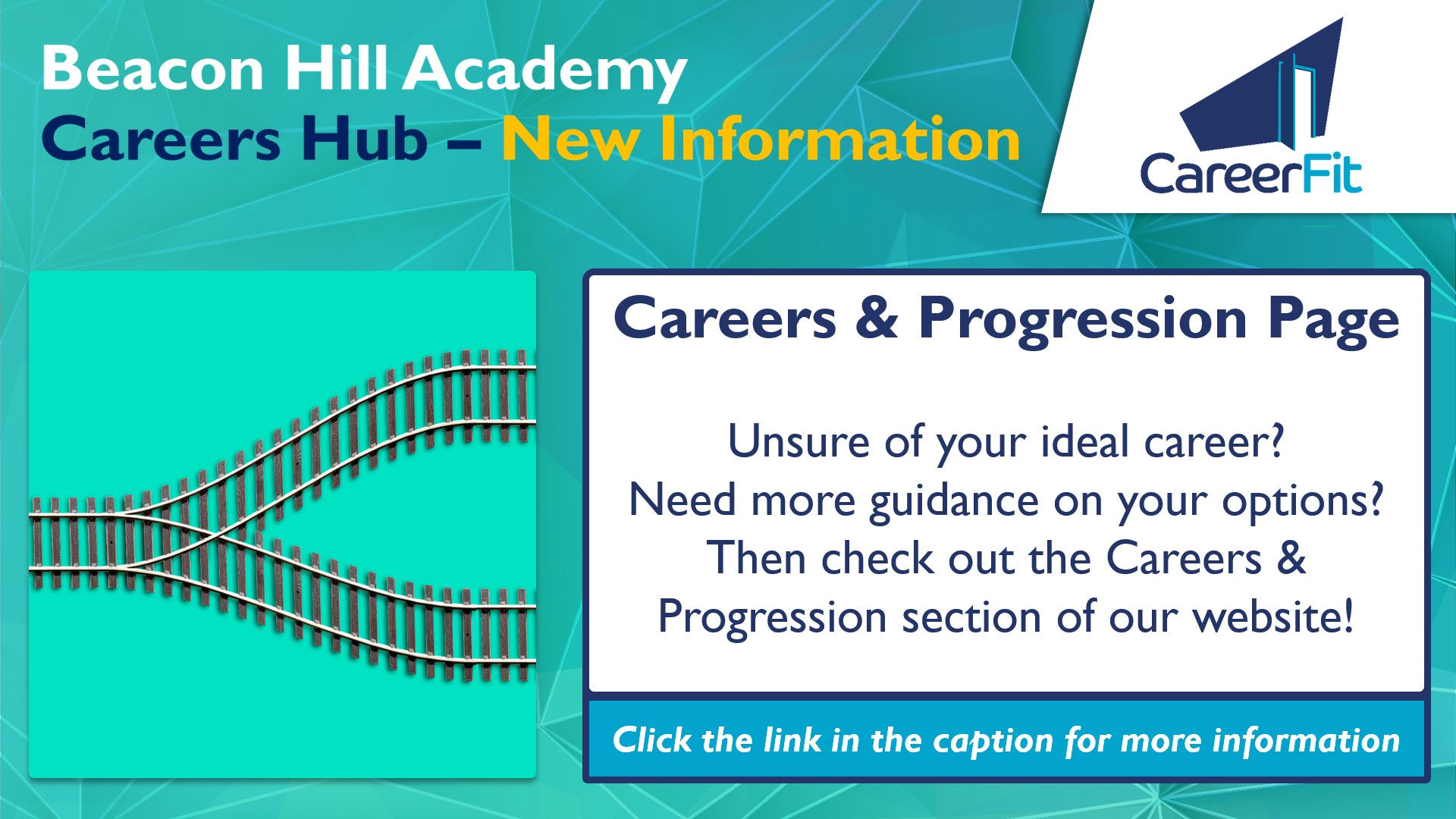 Beacon Hill Academy
Careers Hub – New Information

CareerFit

Careers & Progression Page

Unsure of your ideal career? Need more guidance on your options? Then check out the Careers & Progression section of our website!

Click the link in the caption for more information